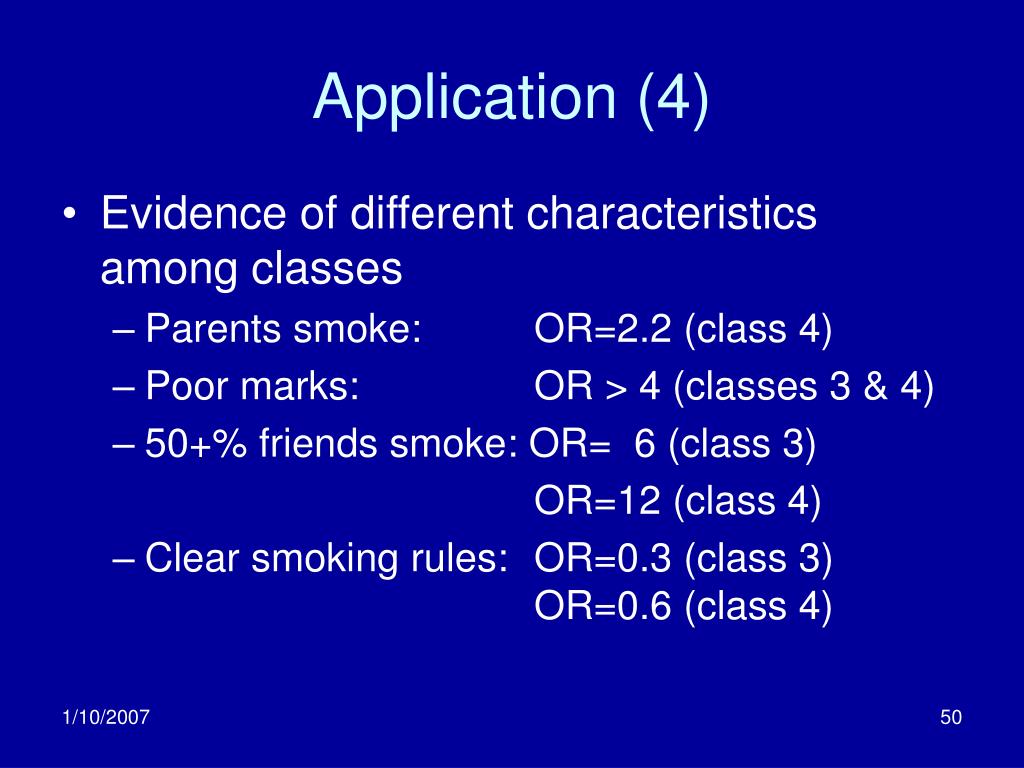 Application (4)

• Evidence of different characteristics among classes
– Parents smoke: OR=2.2 (class 4)
– Poor marks: OR > 4 (classes 3 & 4)
– 50+% friends smoke: OR= 6 (class 3)
OR=12 (class 4)
– Clear smoking rules: OR=0.3 (class 3)
OR=0.6 (class 4)

1/10/2007

50